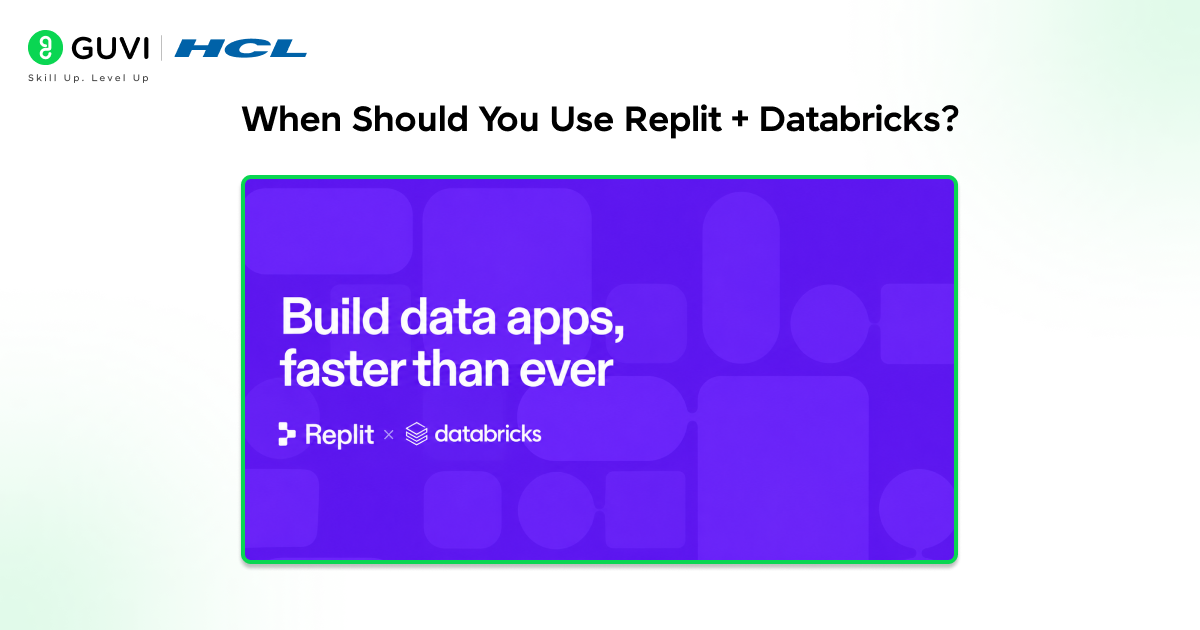 GUVI | HCL
Skill Up. Level Up

When Should You Use Replit + Databricks?

Build data apps, faster than ever

Replit × databricks